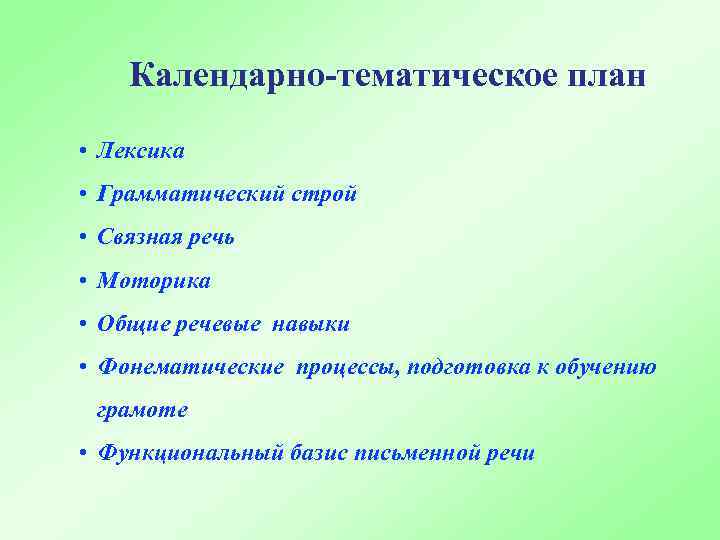 Календарно-тематическое план

• Лексика
• Грамматический строй
• Связная речь
• Моторика
• Общие речевые навыки
• Фонематические процессы, подготовка к обучению грамоте
• Функциональный базис письменной речи